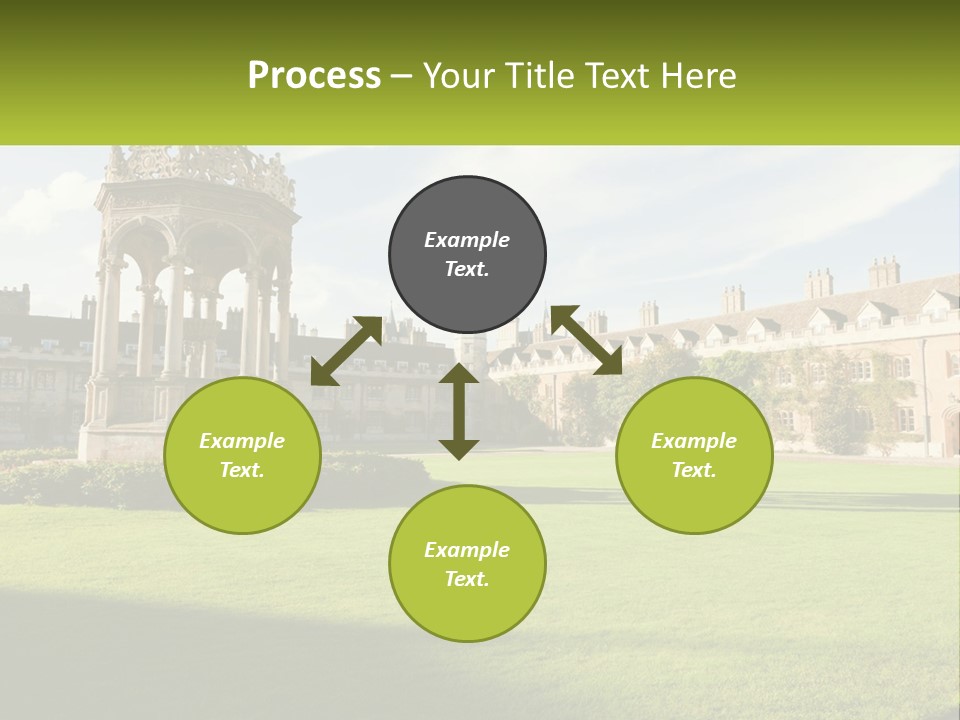 Process – Your Title Text Here

Example Text.

Example Text.

Example Text.

Example Text.